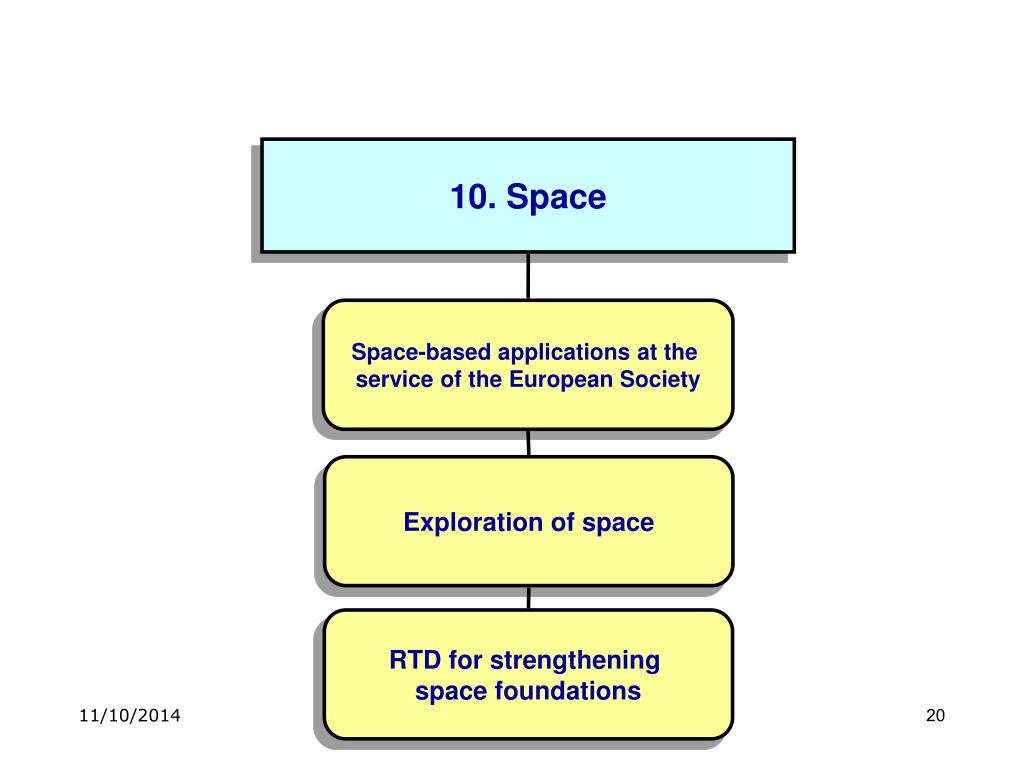 10. Space

Space-based applications at the service of the European Society

Exploration of space

RTD for strengthening space foundations

11/10/2014

20